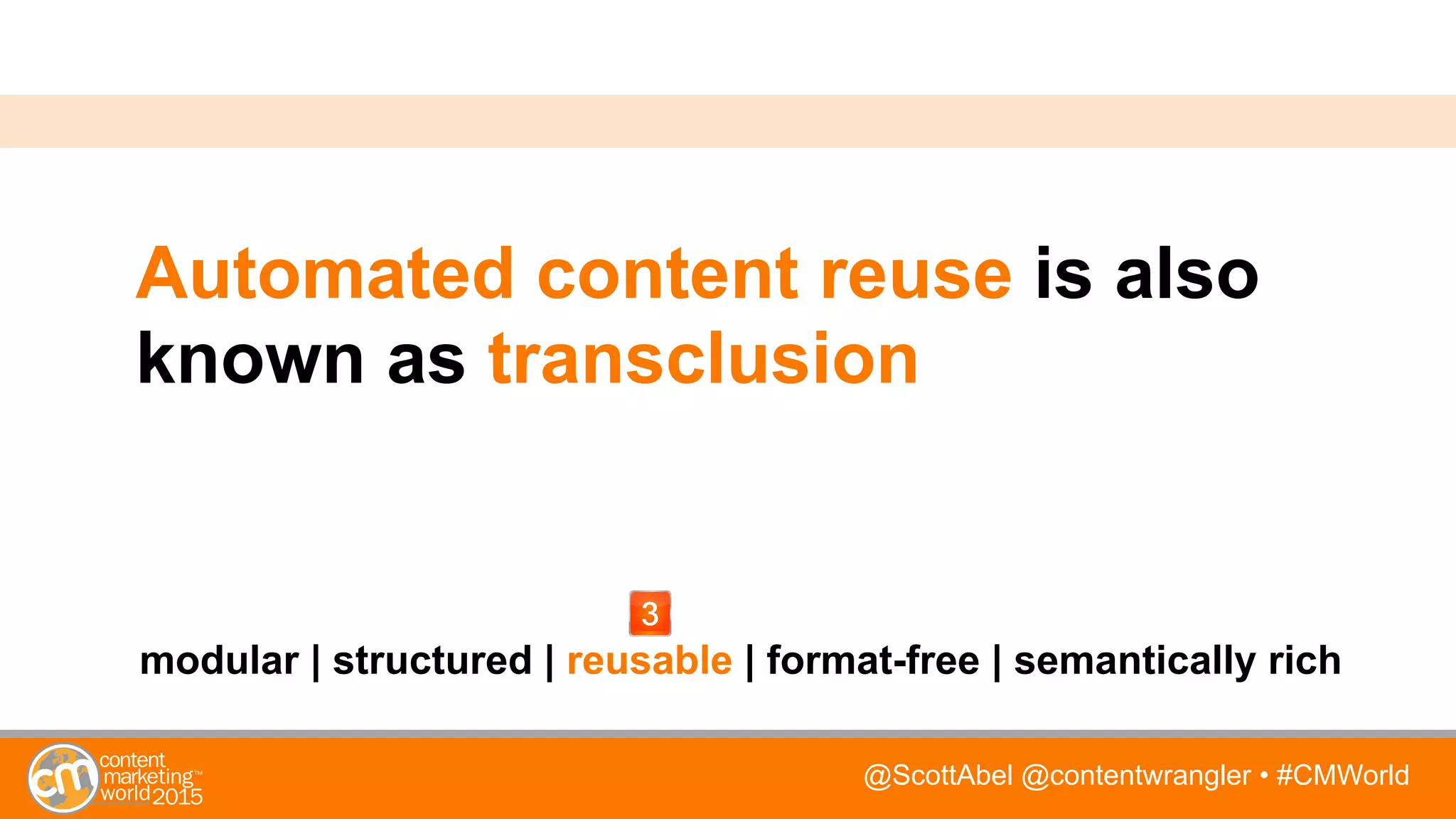 Automated content reuse is also known as transclusion

3

modular | structured | reusable | format-free | semantically rich

cm content marketing™ world 2015

@ScottAbel @contentwrangler • #CMWorld